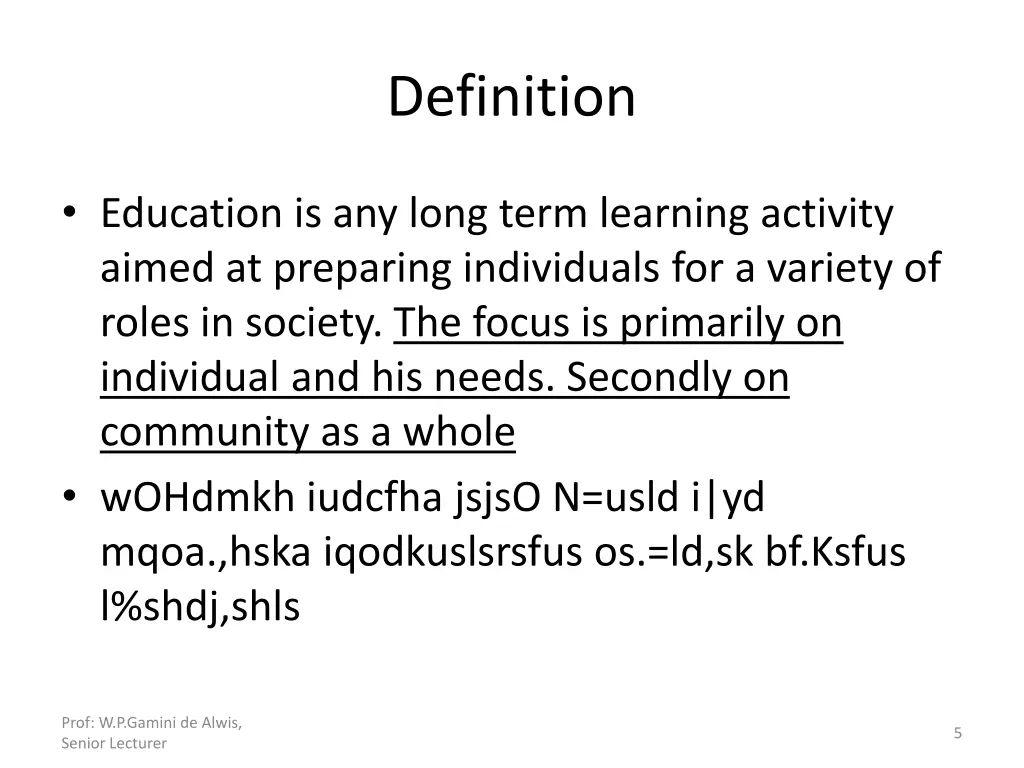 Definition

• Education is any long term learning activity aimed at preparing individuals for a variety of roles in society. The focus is primarily on individual and his needs. Secondly on community as a whole

• wOHdmkh iudcfha jsjsO N=usld i|yd mqoa.,hska iqodkuslsrsfus os.=ld,sk bf.Ksfus l%shdj,shls

Prof: W.P.Gamini de Alwis, Senior Lecturer

5